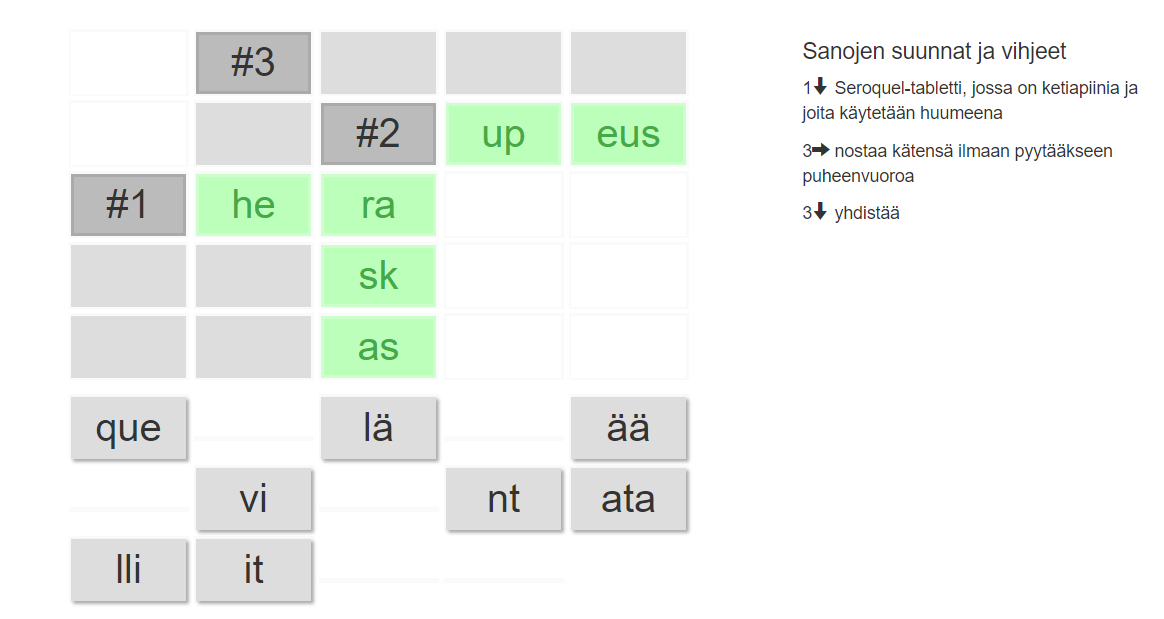 #3

#2 up eus

#1 he ra

sk

as

que lä ää

vi nt ata

lli it

Sanojen suunnat ja vihjeet

1↓ Seroquel-tabletti, jossa on ketiapiinia ja joita käytetään huumeena

3→ nostaa kätensä ilmaan pyytääkseen puheenvuoroa

3↓ yhdistää